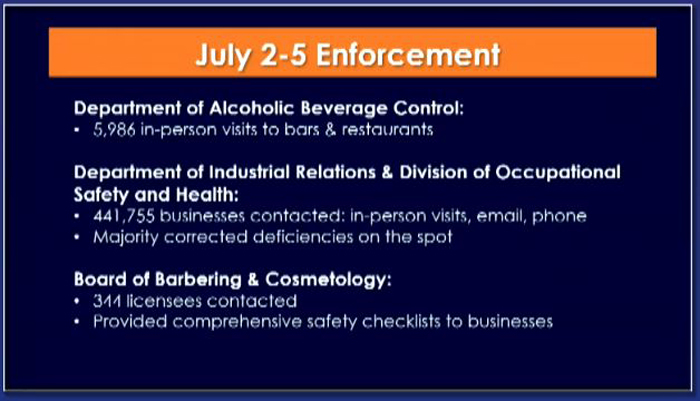 July 2-5 Enforcement

Department of Alcoholic Beverage Control:
• 5,986 in-person visits to bars & restaurants

Department of Industrial Relations & Division of Occupational Safety and Health:
• 441,755 businesses contacted: in-person visits, email, phone
• Majority corrected deficiencies on the spot

Board of Barbering & Cosmetology:
• 344 licensees contacted
• Provided comprehensive safety checklists to businesses